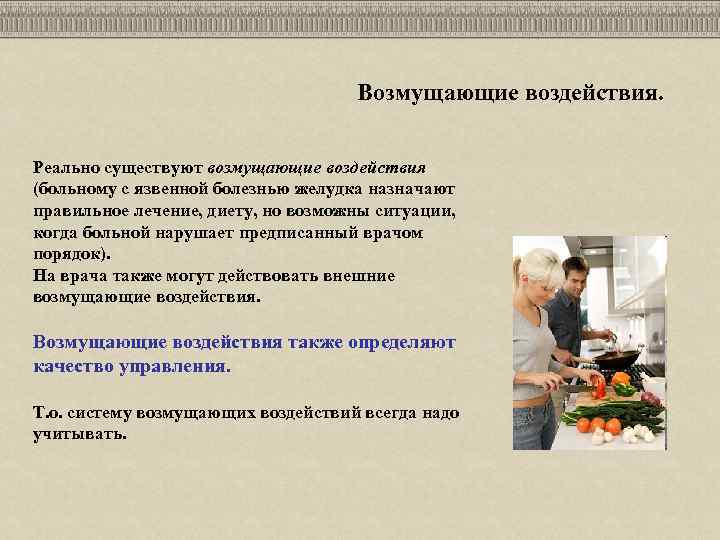 Возмущающие воздействия.

Реально существуют возмущающие воздействия (больному с язвенной болезнью желудка назначают правильное лечение, диету, но возможны ситуации, когда больной нарушает предписанный врачом порядок).
На врача также могут действовать внешние возмущающие воздействия.

Возмущающие воздействия также определяют качество управления.

Т.о. систему возмущающих воздействий всегда надо учитывать.